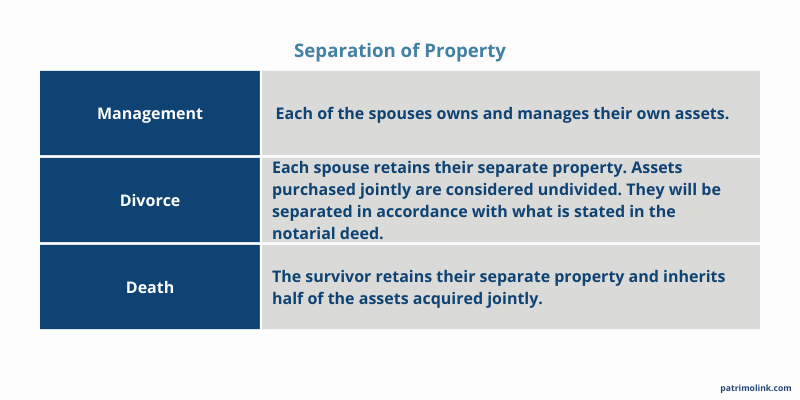 Separation of Property

| Management | Each of the spouses owns and manages their own assets. |
|---|---|
| Divorce | Each spouse retains their separate property. Assets purchased jointly are considered undivided. They will be separated in accordance with what is stated in the notarial deed. |
| Death | The survivor retains their separate property and inherits half of the assets acquired jointly. |

patrimolink.com